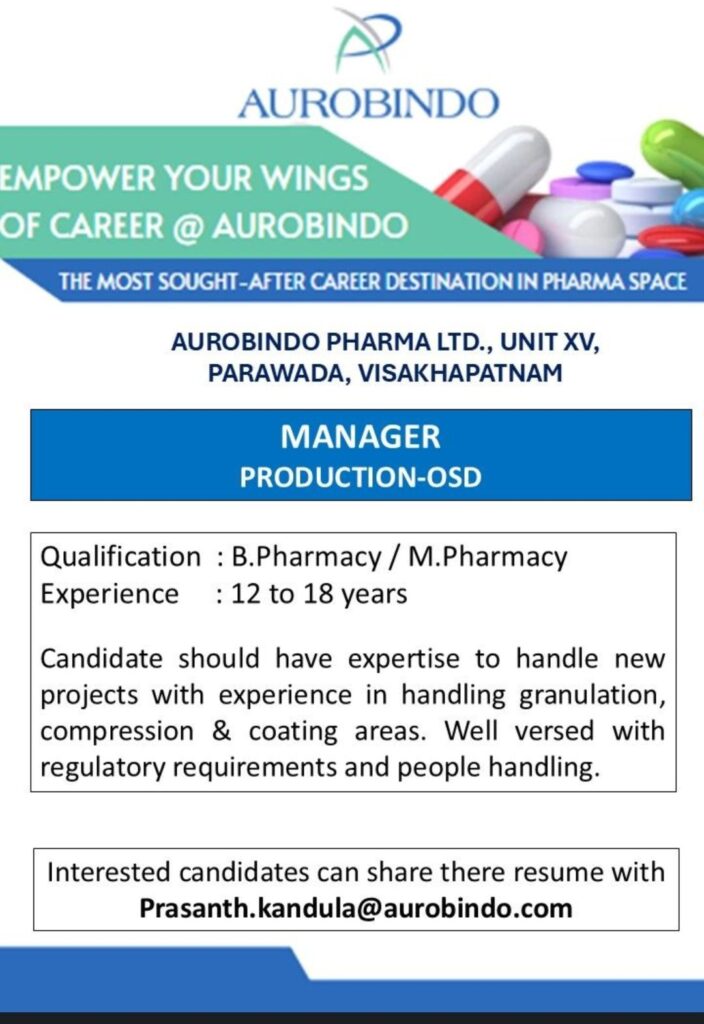 AUROBINDO

EMPOWER YOUR WINGS OF CAREER @ AUROBINDO

THE MOST SOUGHT-AFTER CAREER DESTINATION IN PHARMA SPACE

AUROBINDO PHARMA LTD., UNIT XV, PARAWADA, VISAKHAPATNAM

MANAGER
PRODUCTION-OSD

Qualification : B.Pharmacy / M.Pharmacy
Experience : 12 to 18 years

Candidate should have expertise to handle new projects with experience in handling granulation, compression & coating areas. Well versed with regulatory requirements and people handling.

Interested candidates can share there resume with
Prasanth.kandula@aurobindo.com